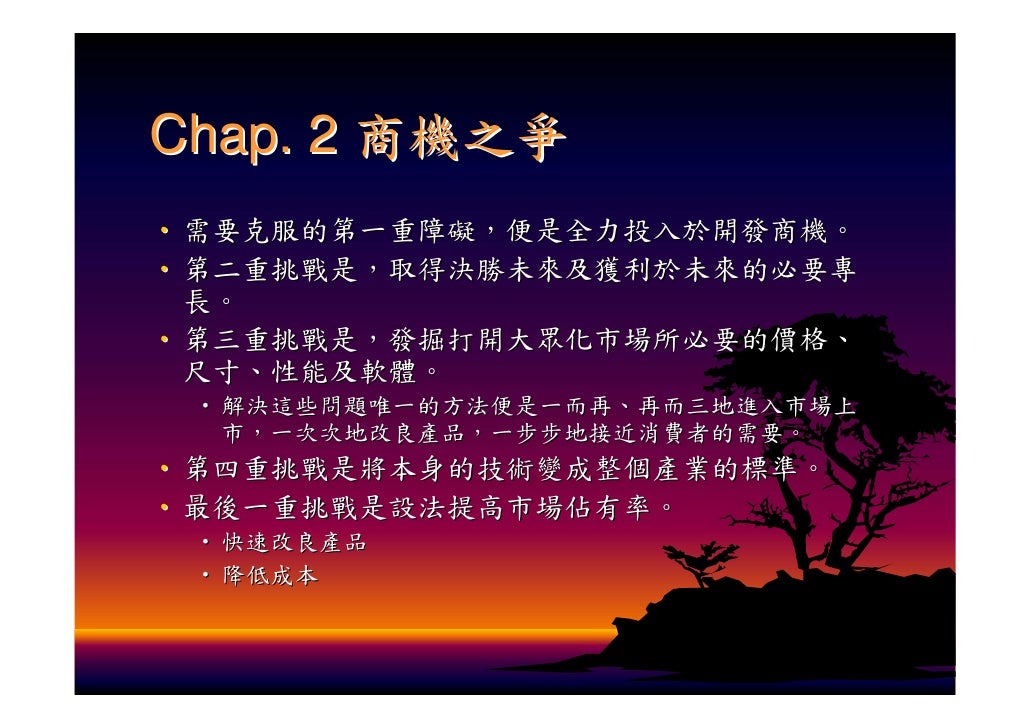 Chap. 2 商機之爭

• 需要克服的第一重障礙，便是全力投入於開發商機。
• 第二重挑戰是，取得決勝未來及獲利於未來的必要專長。
• 第三重挑戰是，發掘打開大眾化市場所必要的價格、尺寸、性能及軟體。
  • 解決這些問題唯一的方法便是一而再、再而三地進入市場上市，一次次地改良產品，一步步地接近消費者的需要。
• 第四重挑戰是將本身的技術變成整個產業的標準。
• 最後一重挑戰是設法提高市場佔有率。
  • 快速改良產品
  • 降低成本